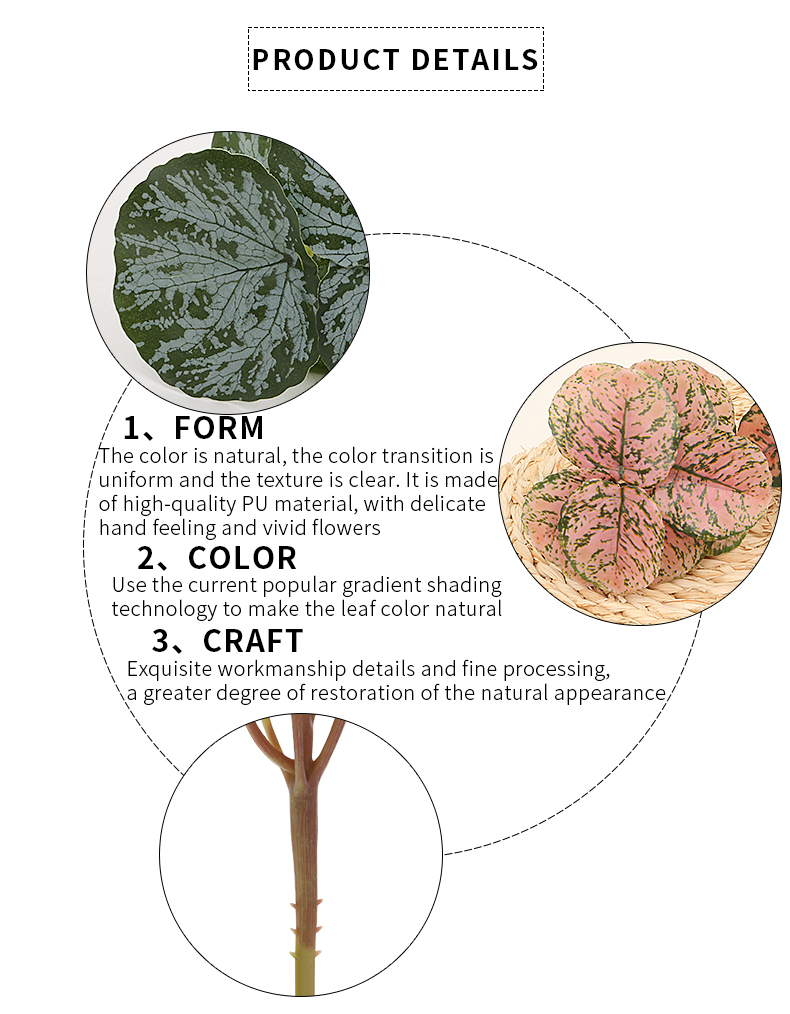 PRODUCT DETAILS

1、FORM
The color is natural, the color transition is uniform and the texture is clear. It is made of high-quality PU material, with delicate hand feeling and vivid flowers

2、COLOR
Use the current popular gradient shading technology to make the leaf color natural

3、CRAFT
Exquisite workmanship details and fine processing, a greater degree of restoration of the natural appearance